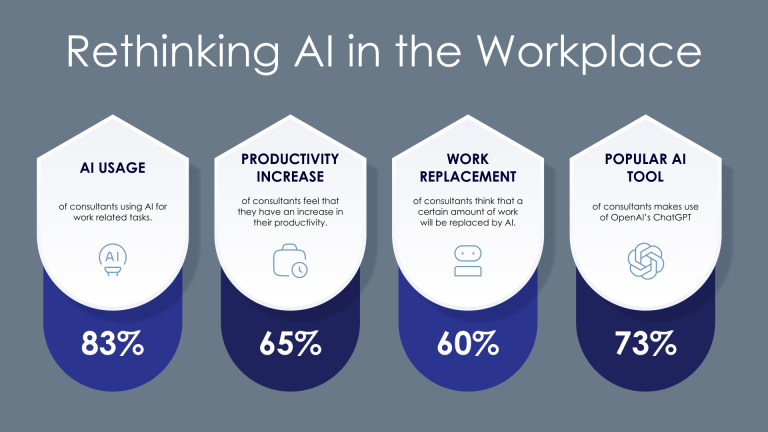 Rethinking AI in the Workplace

AI USAGE

of consultants using AI for work related tasks.

AI

83%

PRODUCTIVITY INCREASE

of consultants feel that they have an increase in their productivity.

65%

WORK REPLACEMENT

of consultants think that a certain amount of work will be replaced by AI.

60%

POPULAR AI TOOL

of consultants makes use of OpenAI's ChatGPT

73%